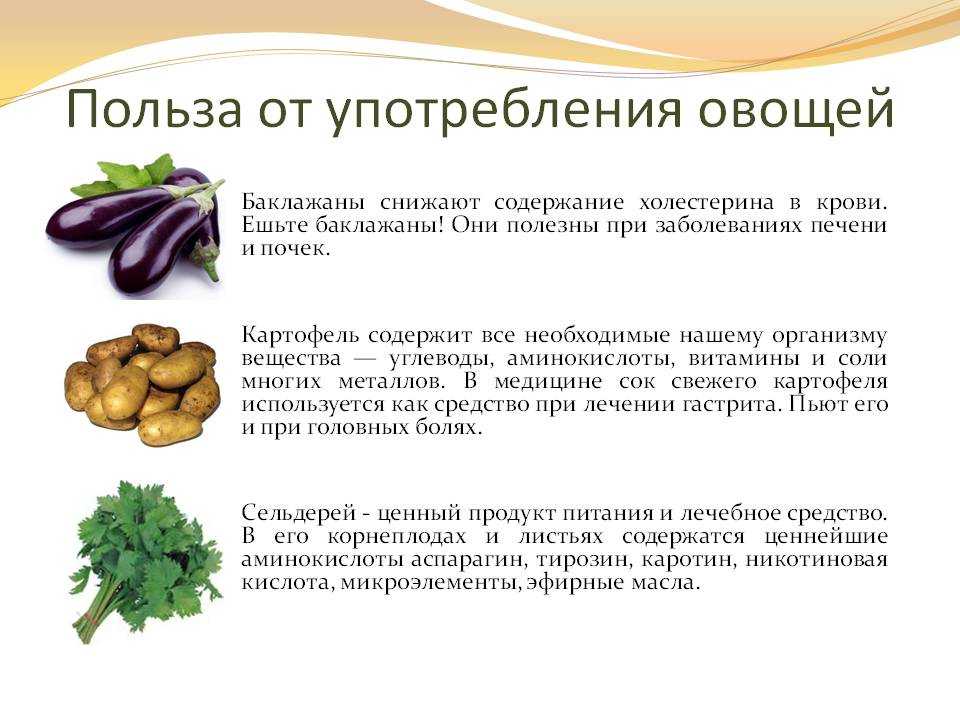 Польза от употребления овощей

Баклажаны снижают содержание холестерина в крови. Ешьте баклажаны! Они полезны при заболеваниях печени и почек.

Картофель содержит все необходимые нашему организму вещества — углеводы, аминокислоты, витамины и соли многих металлов. В медицине сок свежего картофеля используется как средство при лечении гастрита. Пьют его и при головных болях.

Сельдерей - ценный продукт питания и лечебное средство. В его корнеплодах и листьях содержатся ценнейшие аминокислоты аспарагин, тирозин, каротин, никотиновая кислота, микроэлементы, эфирные масла.